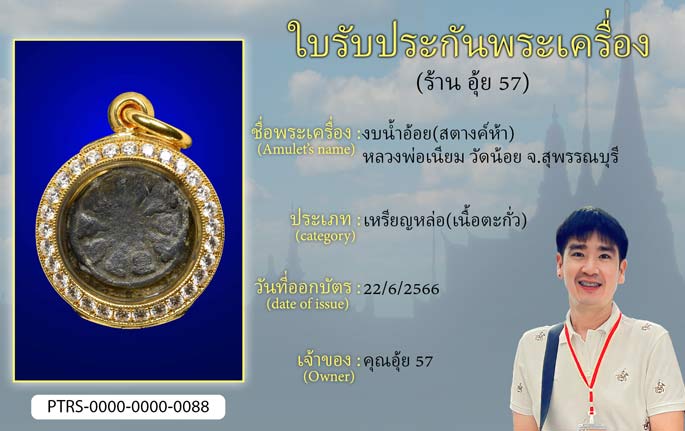 ใบรับประกันพระเครื่อง
(ร้าน อุ้ย 57)

ชื่อพระเครื่อง (Amulet's name) : งบน้ำอ้อย(สตางค์ห้า) หลวงพ่อเนียม วัดน้อย จ.สุพรรณบุรี

ประเภท (category) : เหรียญหล่อ(เนื้อตะกั่ว)

วันที่ออกบัตร (date of issue) : 22/6/2566

เจ้าของ (Owner) : คุณอุ้ย 57

PTRS-0000-0000-0088